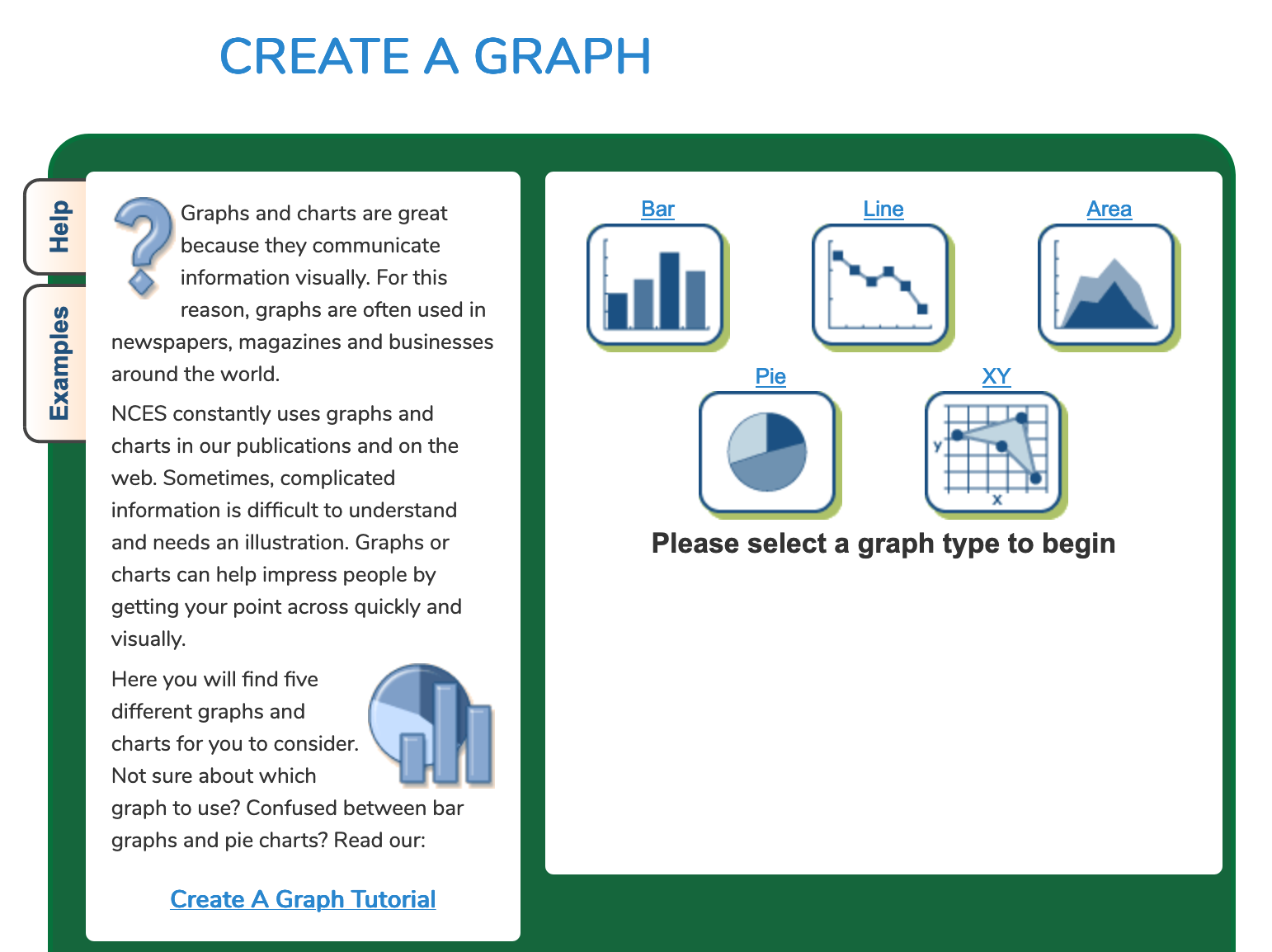 CREATE A GRAPH

Help

Examples

Graphs and charts are great because they communicate information visually. For this reason, graphs are often used in newspapers, magazines and businesses around the world.

NCES constantly uses graphs and charts in our publications and on the web. Sometimes, complicated information is difficult to understand and needs an illustration. Graphs or charts can help impress people by getting your point across quickly and visually.

Here you will find five different graphs and charts for you to consider. Not sure about which graph to use? Confused between bar graphs and pie charts? Read our:

Create A Graph Tutorial

Bar

Line

Area

Pie

XY

y

x

Please select a graph type to begin